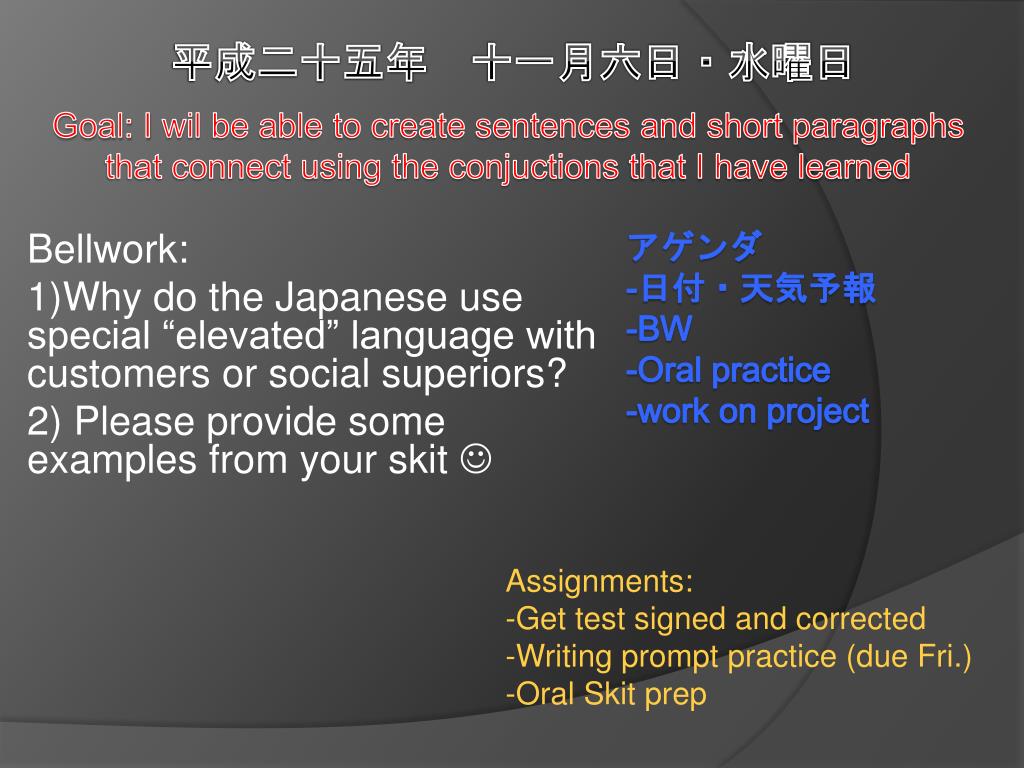 平成二十五年　十一月六日・水曜日

Goal: I wil be able to create sentences and short paragraphs that connect using the conjuctions that I have learned

Bellwork:

1)Why do the Japanese use special “elevated” language with customers or social superiors?

2) Please provide some examples from your skit ☺

アゲンダ
-日付・天気予報
-BW
-Oral practice
-work on project

Assignments:
-Get test signed and corrected
-Writing prompt practice (due Fri.)
-Oral Skit prep